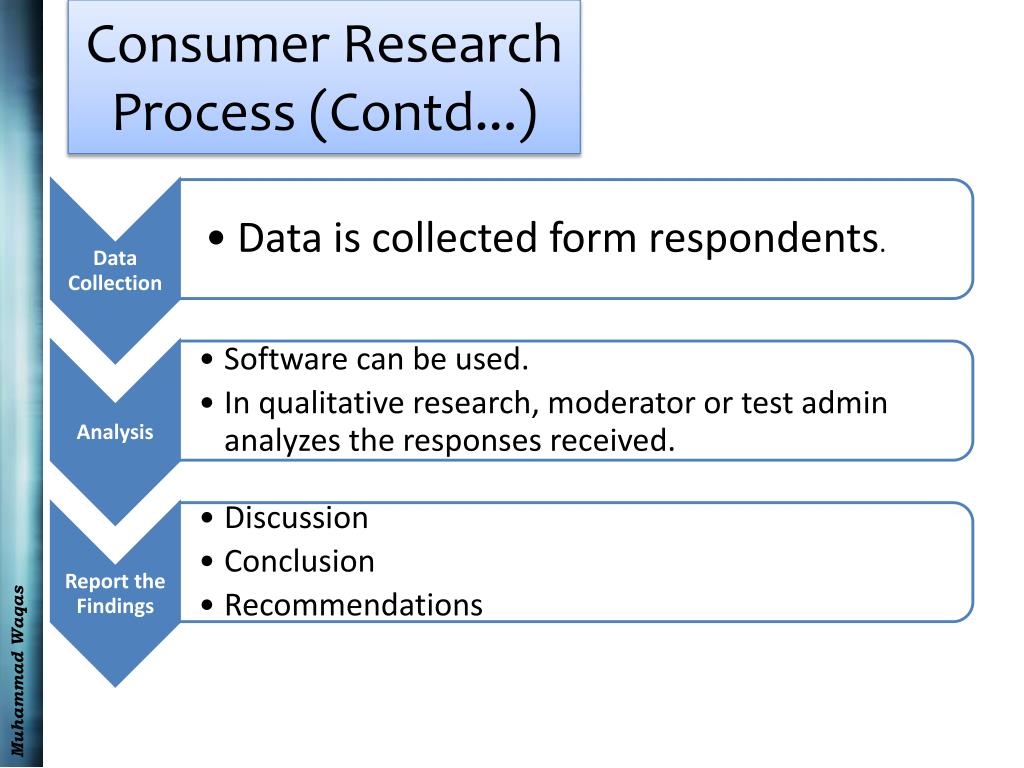 Consumer Research Process (Contd…)

Data Collection

• Data is collected form respondents.

Analysis

• Software can be used.
• In qualitative research, moderator or test admin analyzes the responses received.

Report the Findings

• Discussion
• Conclusion
• Recommendations

Muhammad Waqas